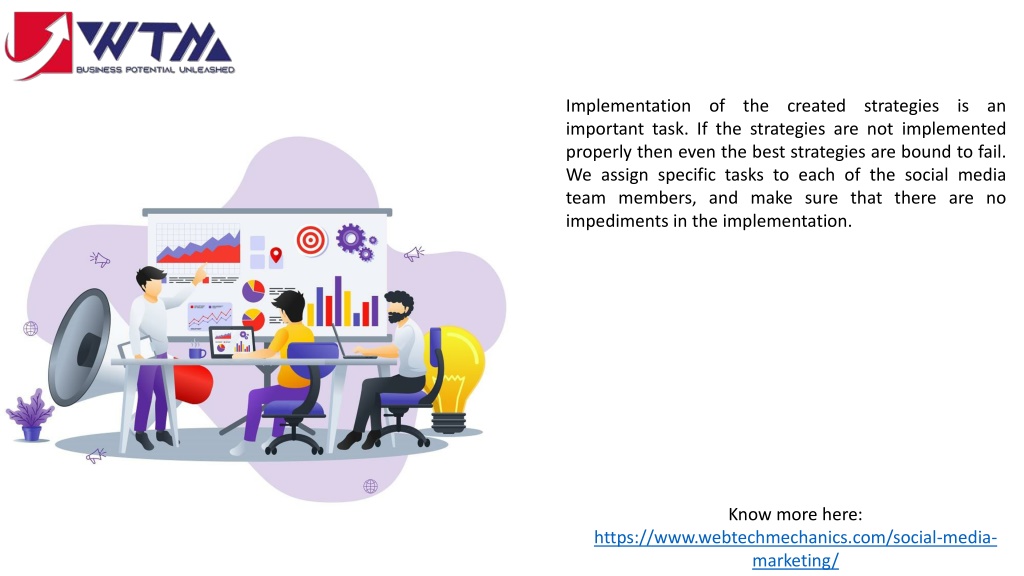 WTM
BUSINESS POTENTIAL UNLEASHED

Implementation of the created strategies is an important task. If the strategies are not implemented properly then even the best strategies are bound to fail. We assign specific tasks to each of the social media team members, and make sure that there are no impediments in the implementation.

Know more here:
https://www.webtechmechanics.com/social-media-marketing/